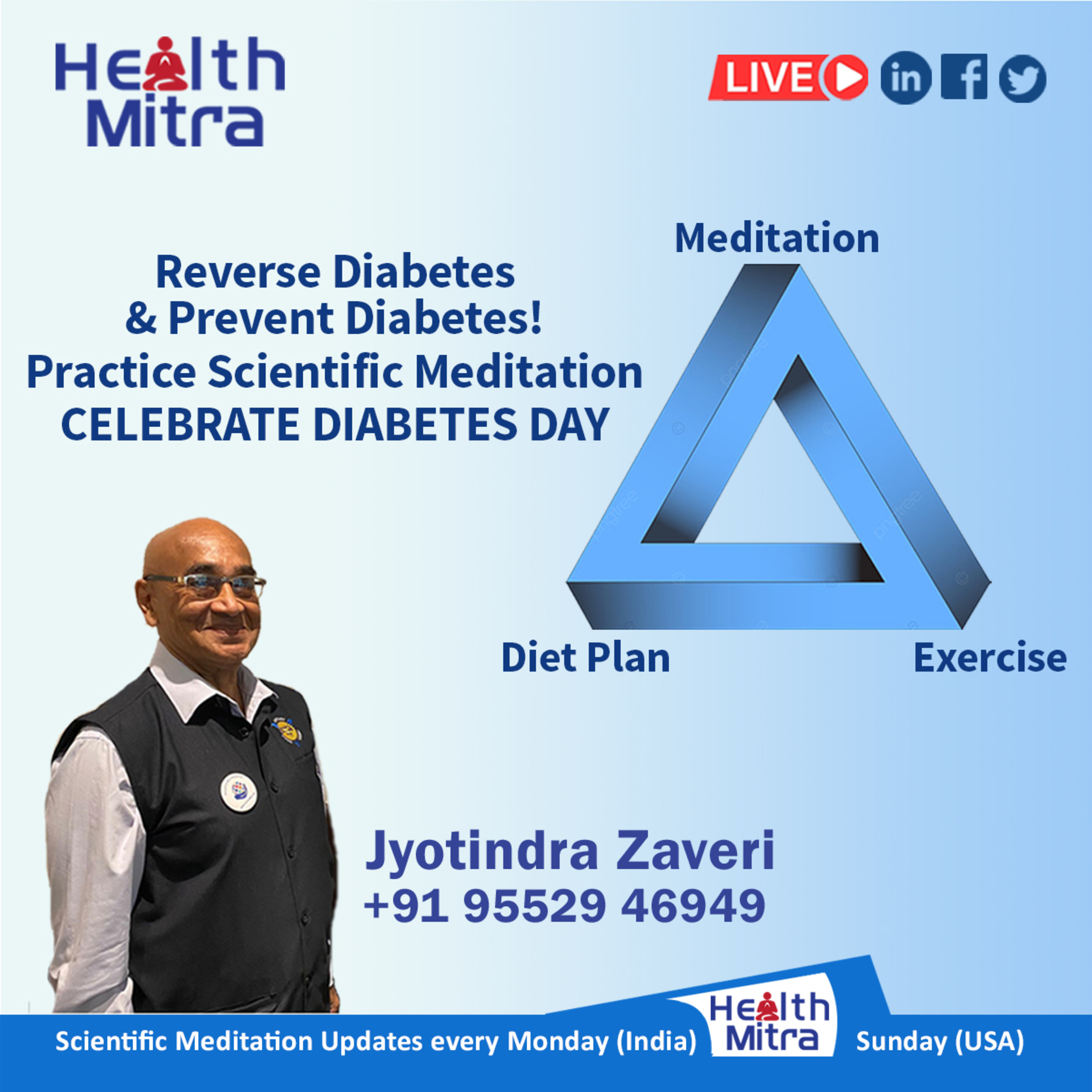 Health Mitra

LIVE

in f

Reverse Diabetes & Prevent Diabetes!
Practice Scientific Meditation
CELEBRATE DIABETES DAY

Meditation

Diet Plan

Exercise

Jyotindra Zaveri
+91 95529 46949

Scientific Meditation Updates every Monday (India)

Health Mitra

Sunday (USA)